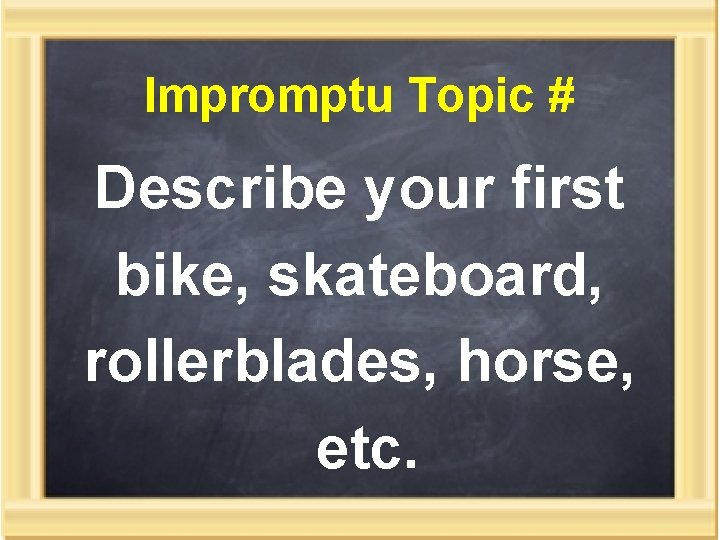 Impromptu Topic #

Describe your first bike, skateboard, rollerblades, horse, etc.